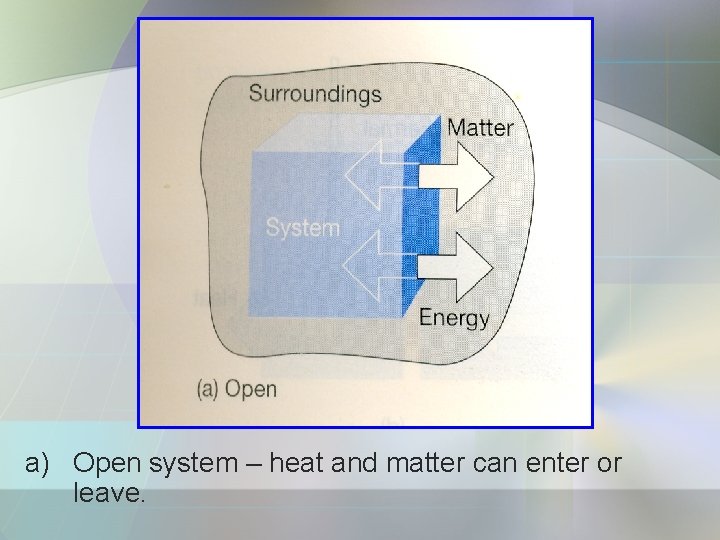 Surroundings

Matter

System

Energy

(a) Open

a) Open system – heat and matter can enter or leave.